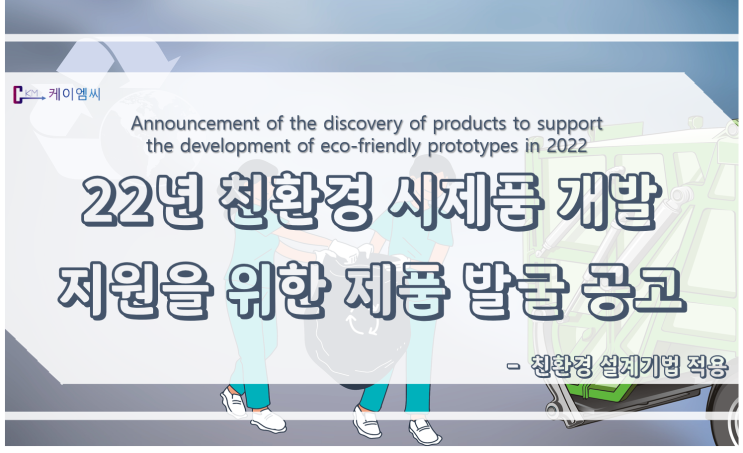 KM 케이엠씨

Announcement of the discovery of products to support the development of eco-friendly prototypes in 2022

22년 친환경 시제품 개발 지원을 위한 제품 발굴 공고

- 친환경 설계기법 적용